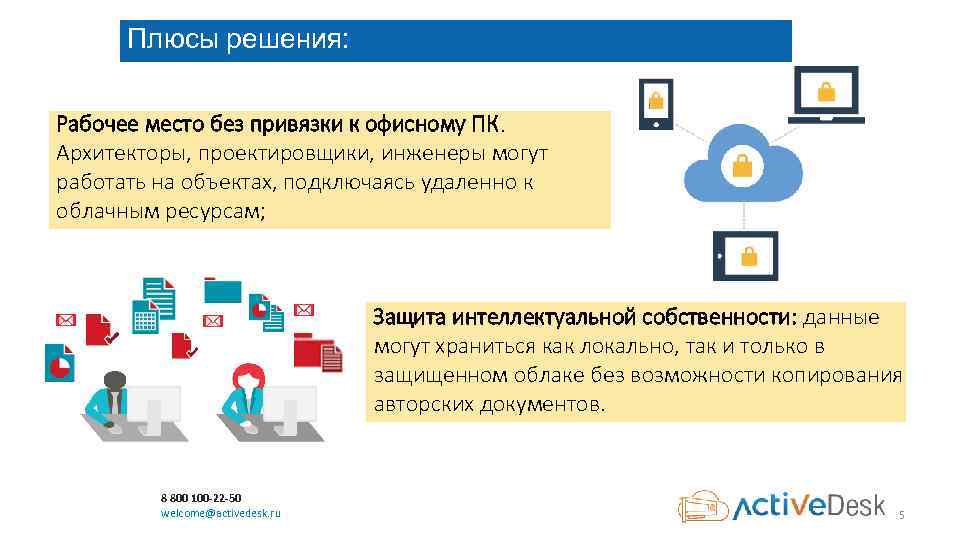 Плюсы решения:

Рабочее место без привязки к офисному ПК. Архитекторы, проектировщики, инженеры могут работать на объектах, подключаясь удаленно к облачным ресурсам;

Защита интеллектуальной собственности: данные могут храниться как локально, так и только в защищенном облаке без возможности копирования авторских документов.

8 800 100-22-50
welcome@activedesk.ru

ActiveDesk

5